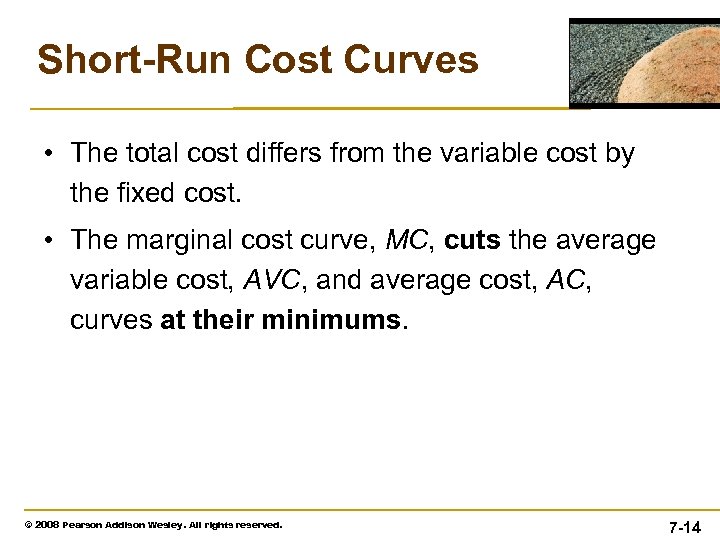 Short-Run Cost Curves

• The total cost differs from the variable cost by the fixed cost.

• The marginal cost curve, MC, cuts the average variable cost, AVC, and average cost, AC, curves at their minimums.

© 2008 Pearson Addison Wesley. All rights reserved.

7-14